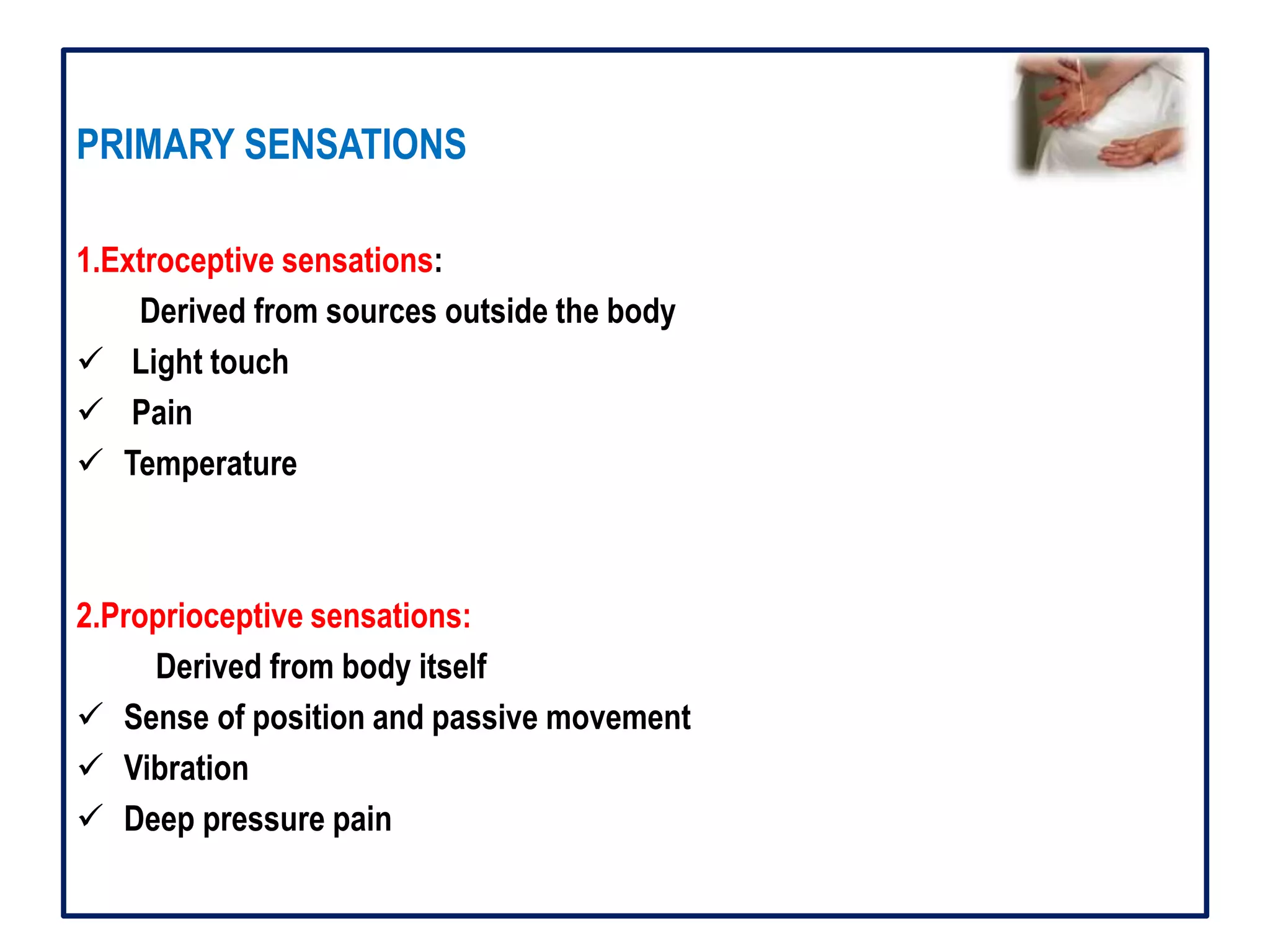 PRIMARY SENSATIONS

1.Extroceptive sensations:

Derived from sources outside the body

✓ Light touch
✓ Pain
✓ Temperature

2.Proprioceptive sensations:

Derived from body itself

✓ Sense of position and passive movement
✓ Vibration
✓ Deep pressure pain